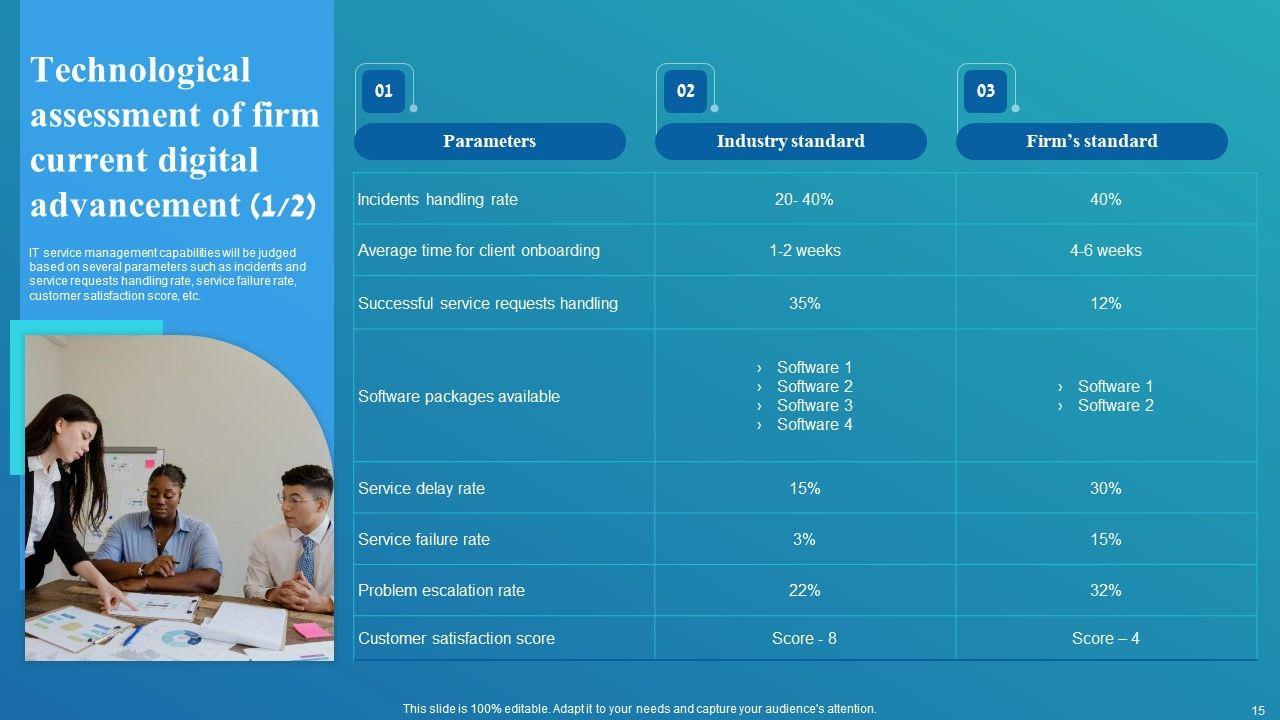 Technological assessment of firm current digital advancement (1/2)

IT service management capabilities will be judged based on several parameters such as incidents and service requests handling rate, service failure rate, customer satisfaction score, etc.

| 01 Parameters | 02 Industry standard | 03 Firm's standard |
|---|---|---|
| Incidents handling rate | 20- 40% | 40% |
| Average time for client onboarding | 1-2 weeks | 4-6 weeks |
| Successful service requests handling | 35% | 12% |
| Software packages available | › Software 1 › Software 2 › Software 3 › Software 4 | › Software 1 › Software 2 |
| Service delay rate | 15% | 30% |
| Service failure rate | 3% | 15% |
| Problem escalation rate | 22% | 32% |
| Customer satisfaction score | Score - 8 | Score – 4 |

This slide is 100% editable. Adapt it to your needs and capture your audience's attention.

15